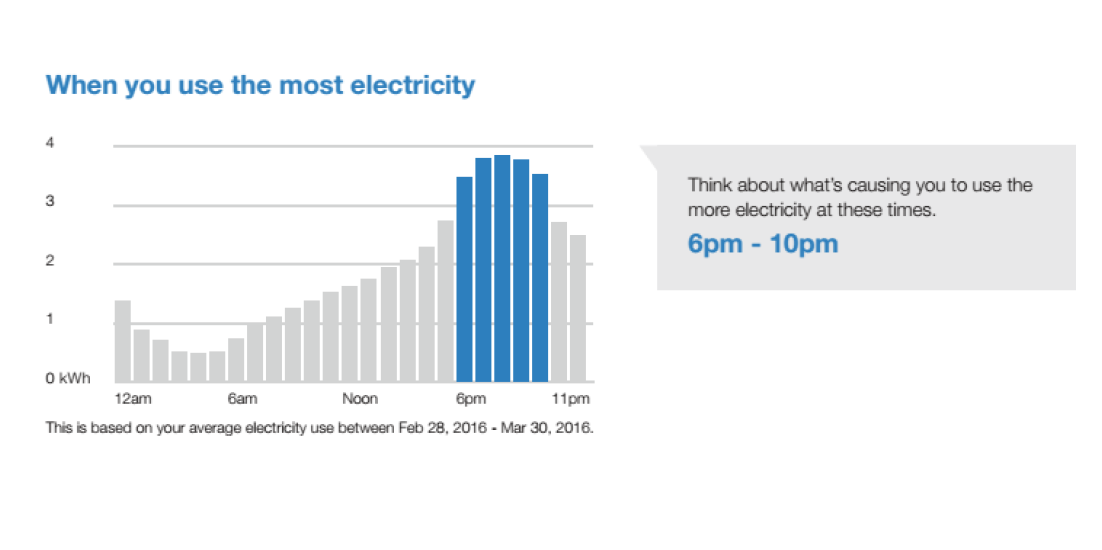 When you use the most electricity

4
3
2
1
0 kWh

12am 6am Noon 6pm 11pm

This is based on your average electricity use between Feb 28, 2016 - Mar 30, 2016.

Think about what's causing you to use the more electricity at these times.

6pm - 10pm